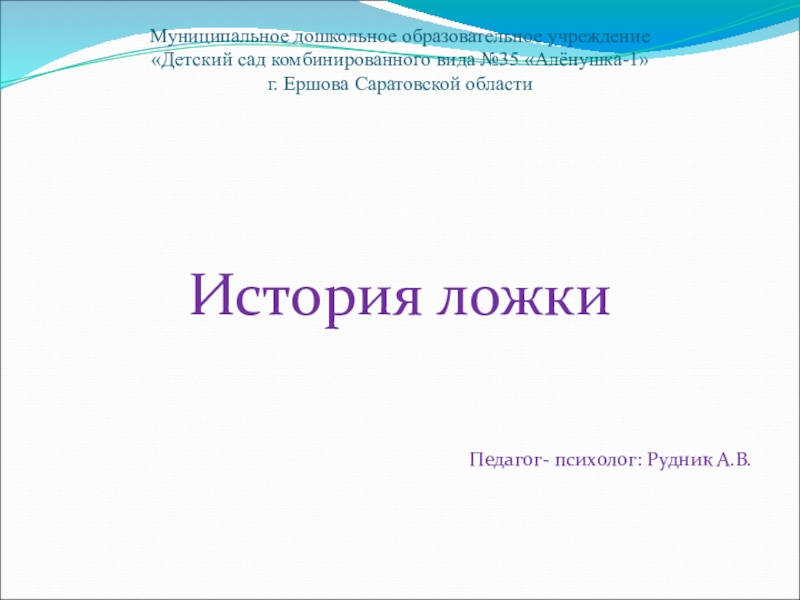 Муниципальное дошкольное образовательное учреждение «Детский сад комбинированного вида №35 «Алёнушка-1» г. Ершова Саратовской области

История ложки

Педагог- психолог: Рудник А.В.